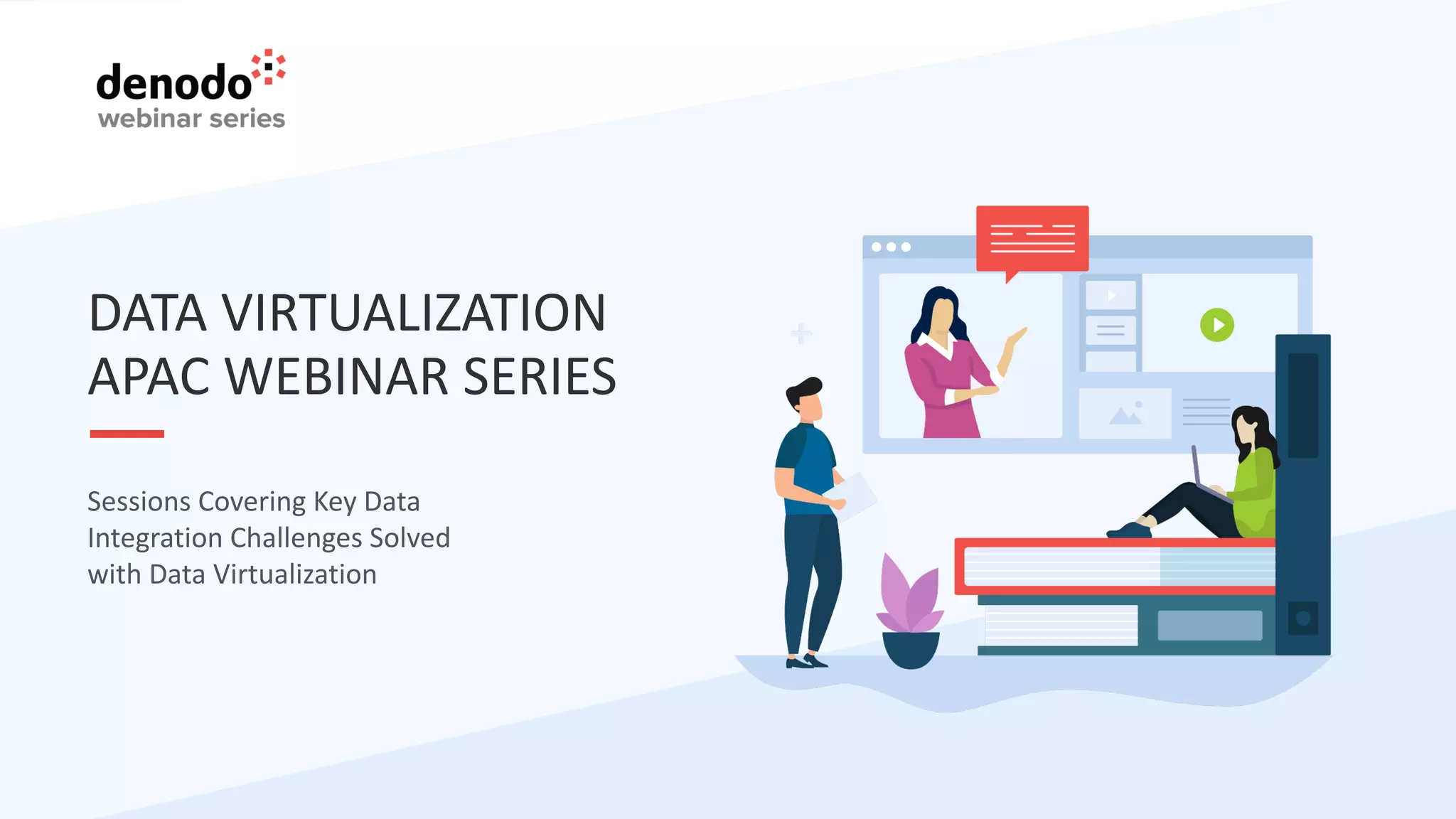 denodo
webinar series

DATA VIRTUALIZATION
APAC WEBINAR SERIES

Sessions Covering Key Data Integration Challenges Solved with Data Virtualization